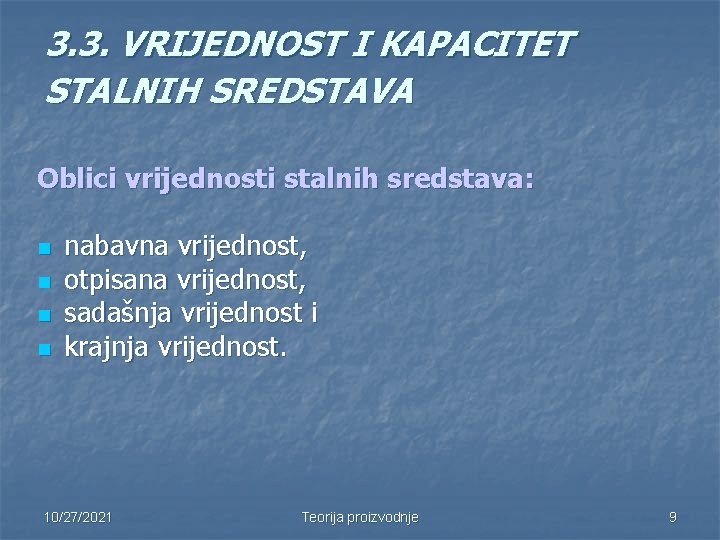 3.3. VRIJEDNOST I KAPACITET STALNIH SREDSTAVA

Oblici vrijednosti stalnih sredstava:

- nabavna vrijednost,
- otpisana vrijednost,
- sadašnja vrijednost i
- krajnja vrijednost.

10/27/2021 Teorija proizvodnje 9